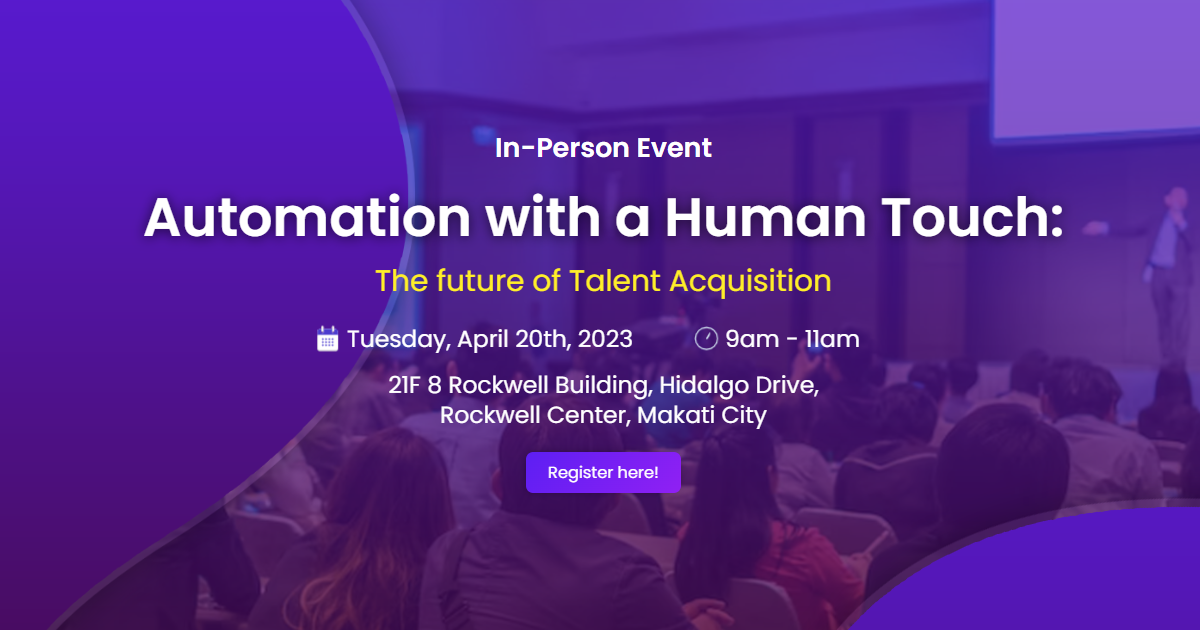 In-Person Event

Automation with a Human Touch:

The future of Talent Acquisition

Tuesday, April 20th, 2023 9am - 11am

21F 8 Rockwell Building, Hidalgo Drive, Rockwell Center, Makati City

Register here!